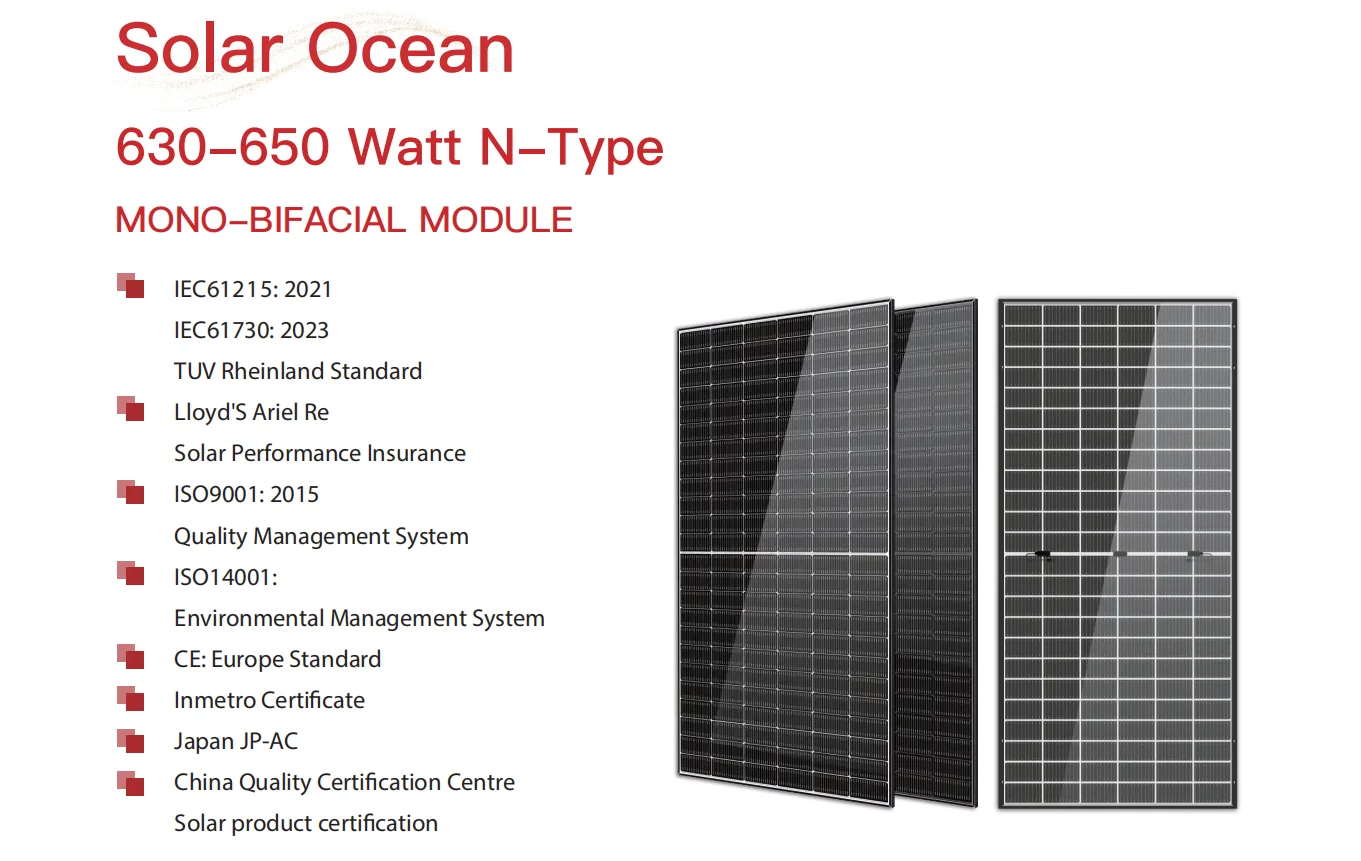 Solar Ocean

630–650 Watt N–Type

MONO–BIFACIAL MODULE

IEC61215: 2021
IEC61730: 2023
TUV Rheinland Standard

Lloyd'S Ariel Re
Solar Performance Insurance

ISO9001: 2015
Quality Management System

ISO14001:
Environmental Management System

CE: Europe Standard

Inmetro Certificate

Japan JP-AC

China Quality Certification Centre
Solar product certification